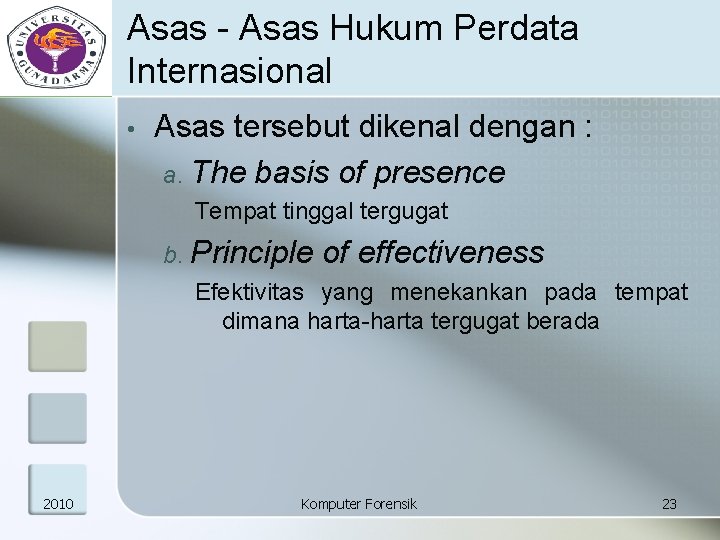 UNIVERSITAS GUNADARMA

Asas - Asas Hukum Perdata Internasional

• Asas tersebut dikenal dengan :

a. The basis of presence

Tempat tinggal tergugat

b. Principle of effectiveness

Efektivitas yang menekankan pada tempat dimana harta-harta tergugat berada

2010

Komputer Forensik

23